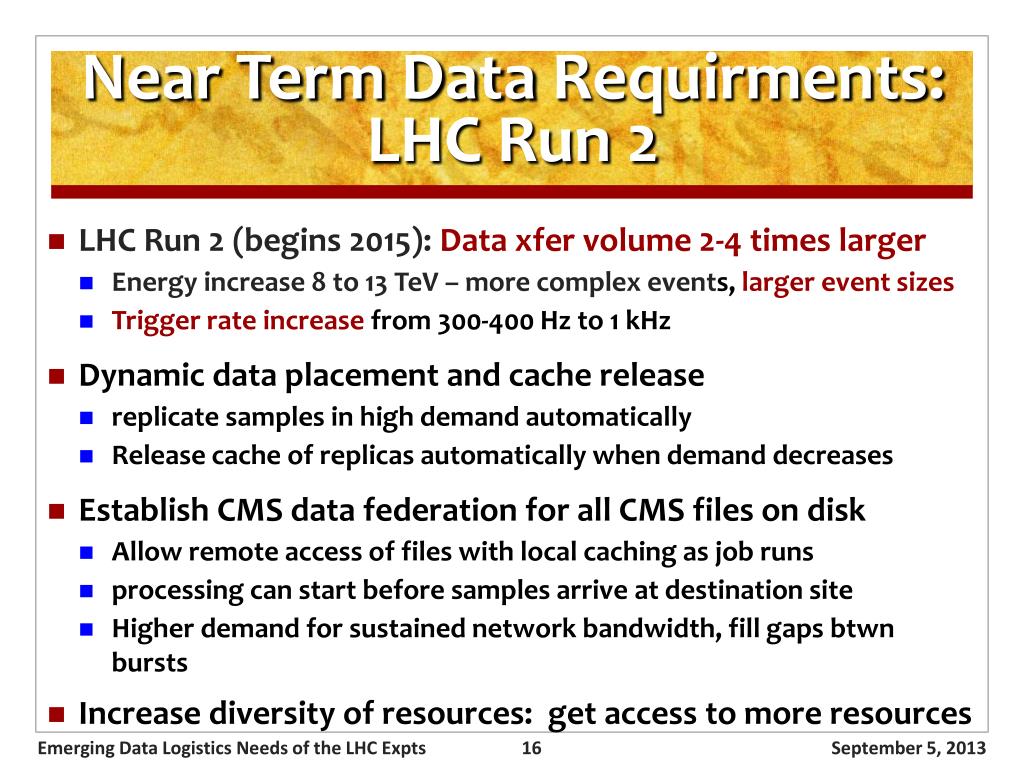 Near Term Data Requirments: LHC Run 2

LHC Run 2 (begins 2015): Data xfer volume 2-4 times larger

Energy increase 8 to 13 TeV – more complex events, larger event sizes

Trigger rate increase from 300-400 Hz to 1 kHz

Dynamic data placement and cache release

replicate samples in high demand automatically

Release cache of replicas automatically when demand decreases

Establish CMS data federation for all CMS files on disk

Allow remote access of files with local caching as job runs

processing can start before samples arrive at destination site

Higher demand for sustained network bandwidth, fill gaps btwn bursts

Increase diversity of resources: get access to more resources

Emerging Data Logistics Needs of the LHC Expts 16 September 5, 2013